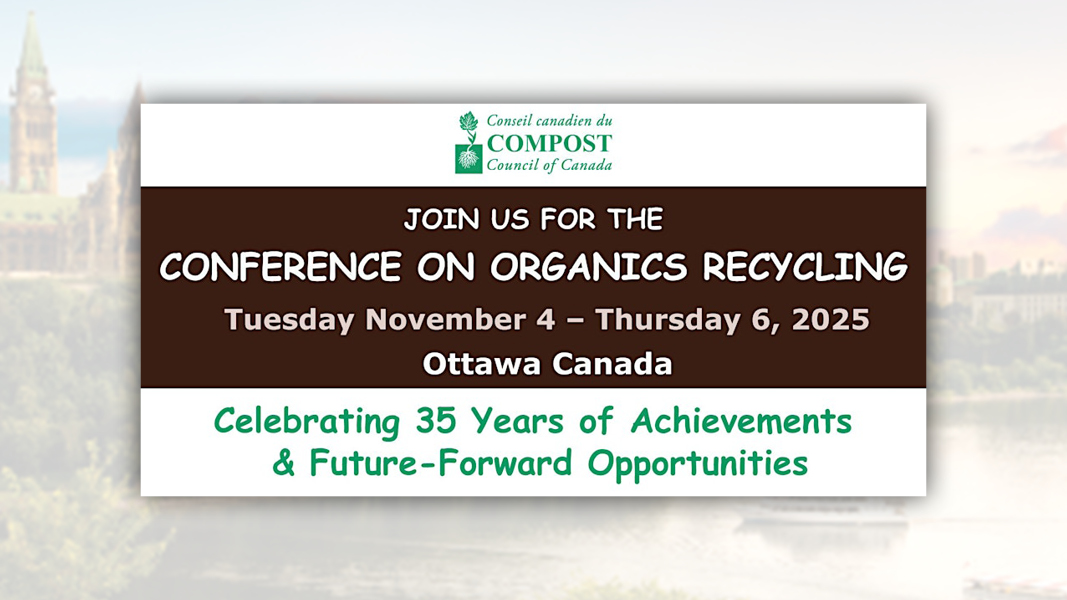 Conseil canadien du
COMPOST
Council of Canada

JOIN US FOR THE
CONFERENCE ON ORGANICS RECYCLING
Tuesday November 4 – Thursday 6, 2025
Ottawa Canada

Celebrating 35 Years of Achievements & Future-Forward Opportunities